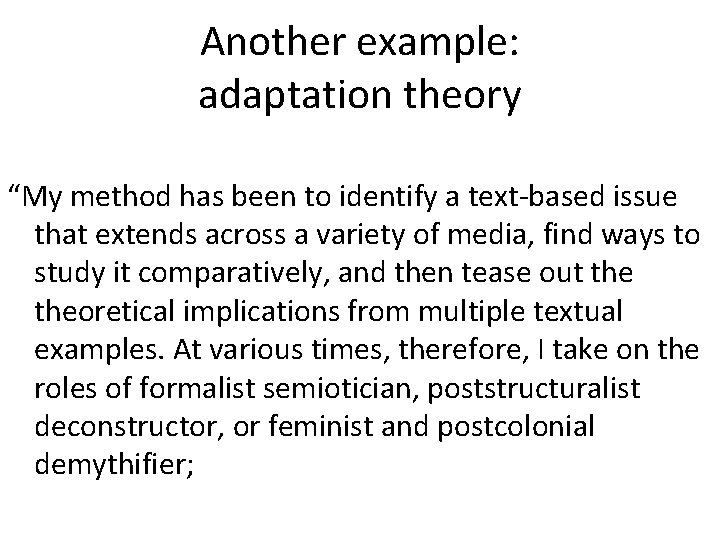 Another example:
adaptation theory

“My method has been to identify a text-based issue that extends across a variety of media, find ways to study it comparatively, and then tease out the theoretical implications from multiple textual examples. At various times, therefore, I take on the roles of formalist semiotician, poststructuralist deconstructor, or feminist and postcolonial demythifier;